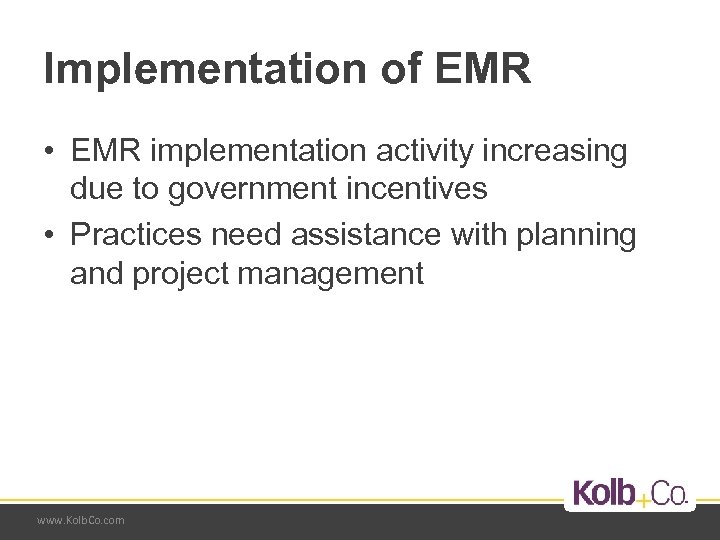 Implementation of EMR

• EMR implementation activity increasing due to government incentives
• Practices need assistance with planning and project management

Kolb+Co.

www.KolbCo.com